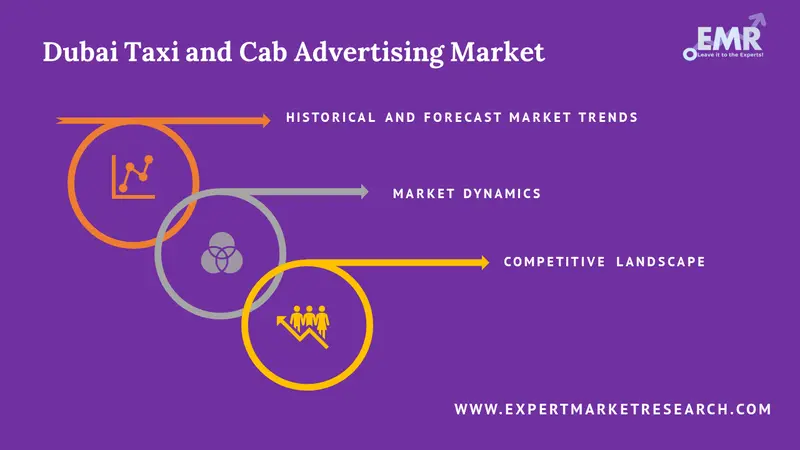 Dubai Taxi and Cab Advertising Market

EMR
Leave it to the Experts!

HISTORICAL AND FORECAST MARKET TRENDS

MARKET DYNAMICS

COMPETITIVE LANDSCAPE

WWW.EXPERTMARKETRESEARCH.COM